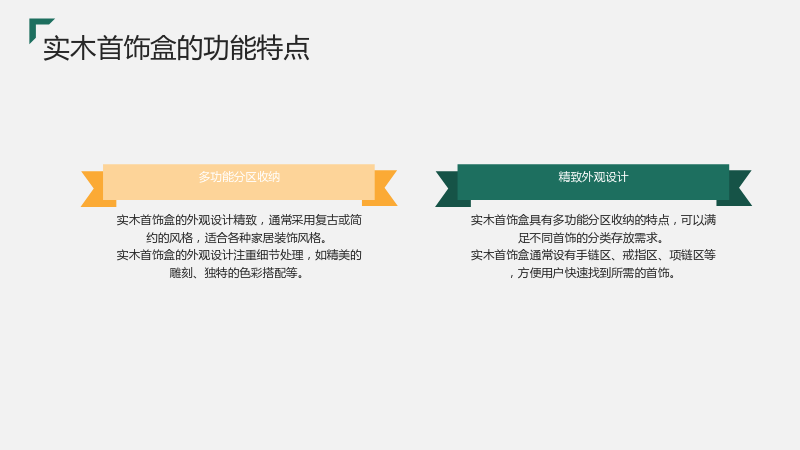 实木首饰盒的功能特点

多功能分区收纳

实木首饰盒的外观设计精致，通常采用复古或简约的风格，适合各种家居装饰风格。
实木首饰盒的外观设计注重细节处理，如精美的雕刻、独特的色彩搭配等。

精致外观设计

实木首饰盒具有多功能分区收纳的特点，可以满足不同首饰的分类存放需求。
实木首饰盒通常设有手链区、戒指区、项链区等，方便用户快速找到所需的首饰。